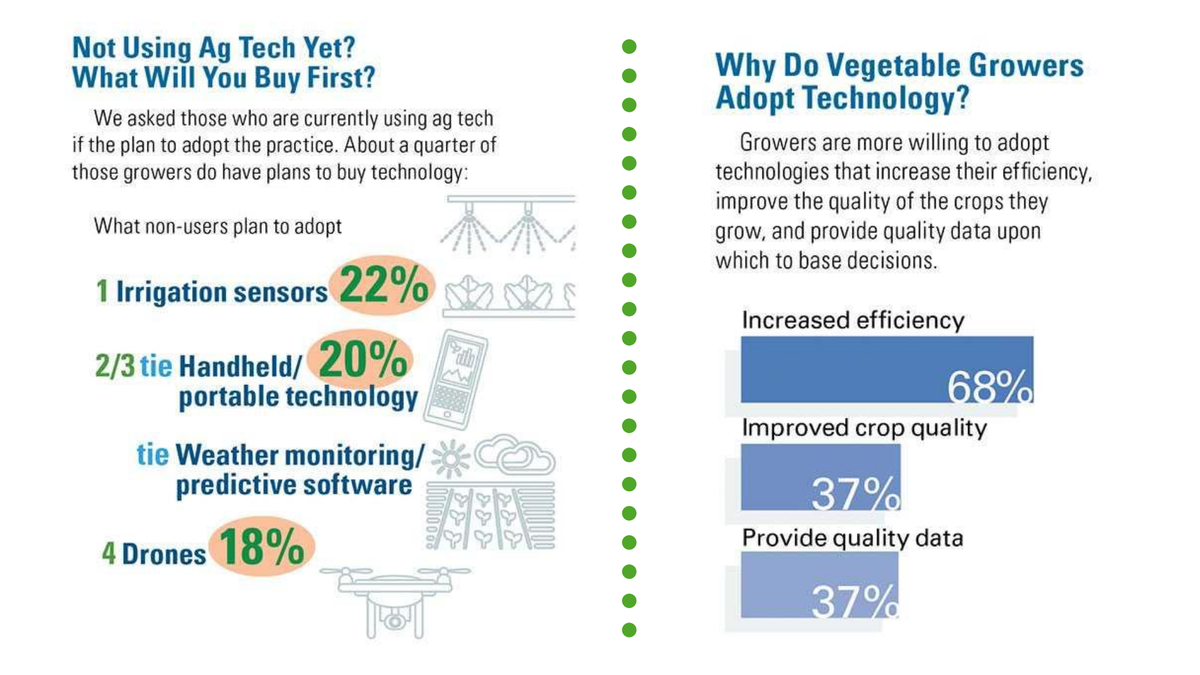 Not Using Ag Tech Yet? What Will You Buy First?

We asked those who are currently using ag tech if the plan to adopt the practice. About a quarter of those growers do have plans to buy technology:

What non-users plan to adopt

1 Irrigation sensors 22%

2/3 tie Handheld/ portable technology 20%

tie Weather monitoring/ predictive software

4 Drones 18%

Why Do Vegetable Growers Adopt Technology?

Growers are more willing to adopt technologies that increase their efficiency, improve the quality of the crops they grow, and provide quality data upon which to base decisions.

Increased efficiency
68%
Improved crop quality
37%
Provide quality data
37%